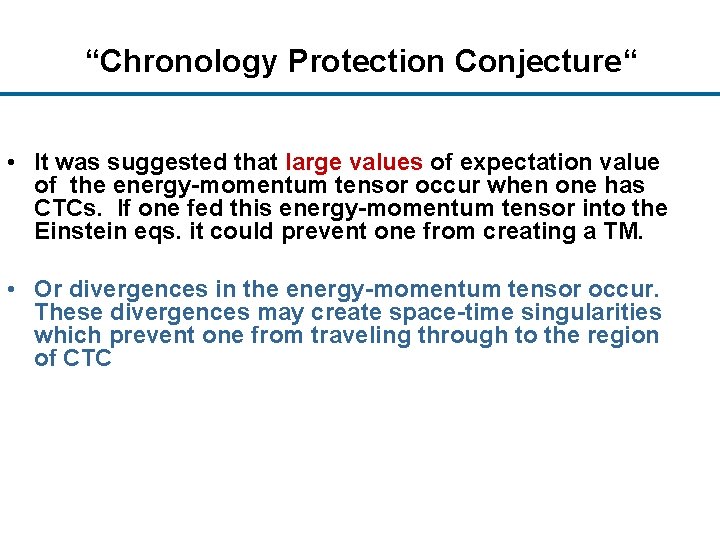 “Chronology Protection Conjecture“

• It was suggested that large values of expectation value of the energy-momentum tensor occur when one has CTCs. If one fed this energy-momentum tensor into the Einstein eqs. it could prevent one from creating a TM.

• Or divergences in the energy-momentum tensor occur. These divergences may create space-time singularities which prevent one from traveling through to the region of CTC